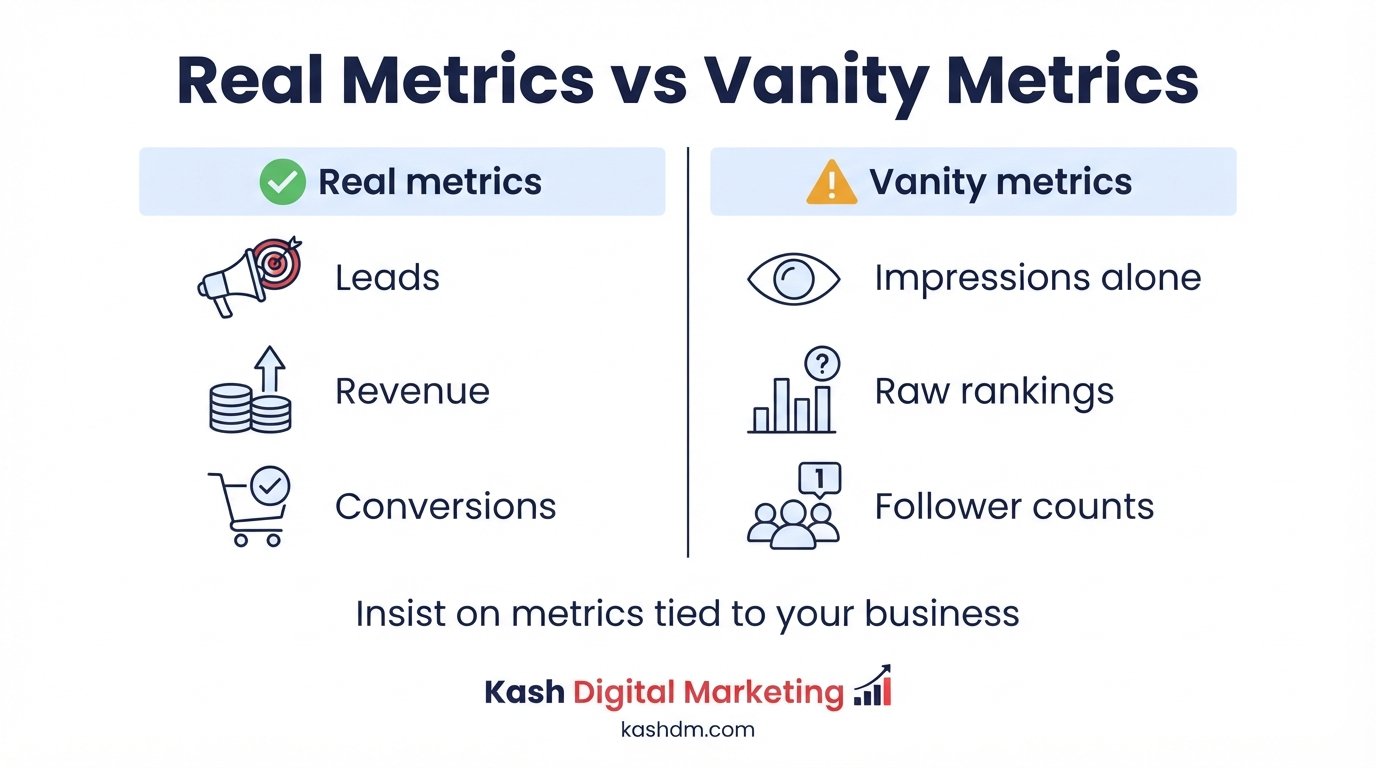 Real Metrics vs Vanity Metrics

Real metrics

Leads

Revenue

Conversions

Vanity metrics

Impressions alone

?

Raw rankings

1

Follower counts

Insist on metrics tied to your business

Kash Digital Marketing

kashdm.com